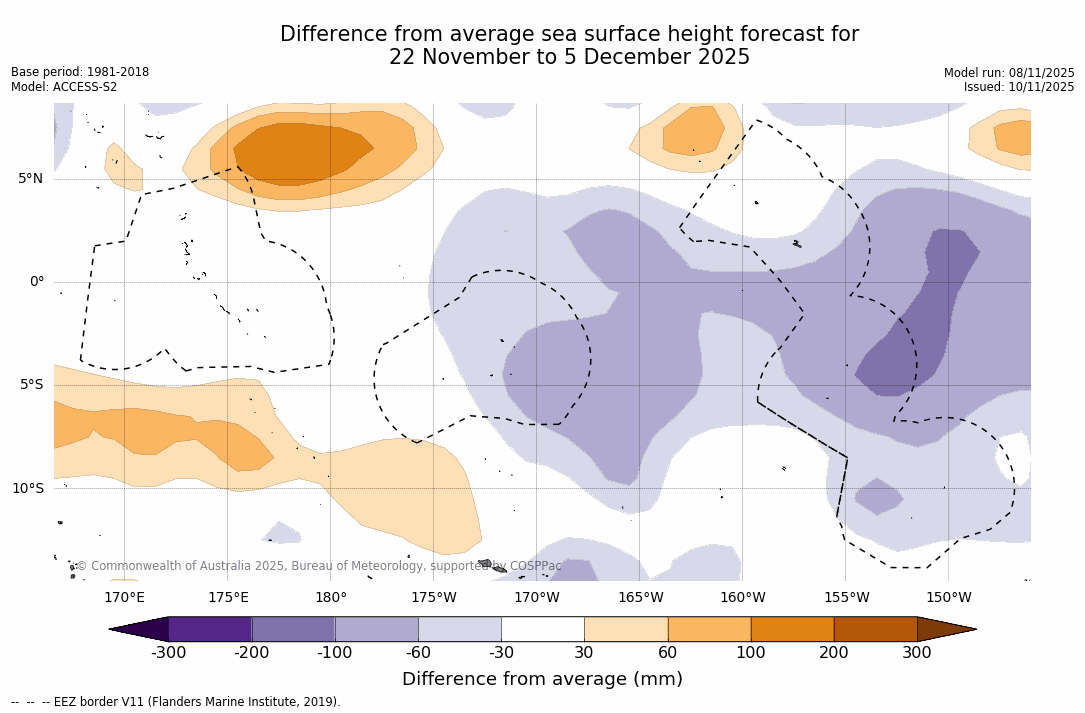 Difference from average sea surface height forecast for
22 November to 5 December 2025

Base period: 1981-2018
Model: ACCESS-S2

Model run: 08/11/2025
Issued: 10/11/2025

5°N
0°
5°S
10°S

© Commonwealth of Australia 2025, Bureau of Meteorology, supported by COSPPac

170°E 175°E 180° 175°W 170°W 165°W 160°W 155°W 150°W

-300 -200 -100 -60 -30 30 60 100 200 300

Difference from average (mm)

-- -- -- EEZ border V11 (Flanders Marine Institute, 2019).